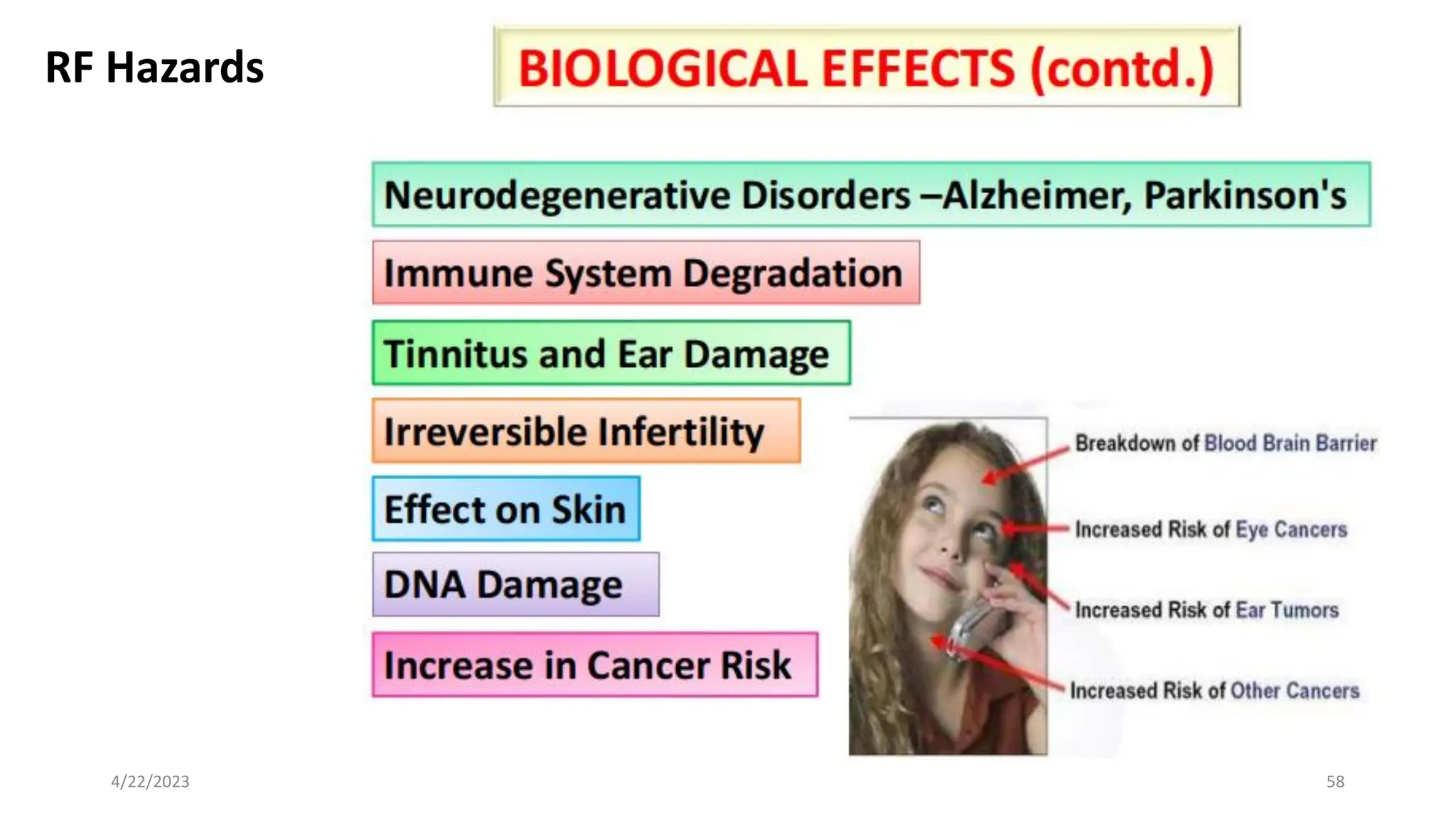 RF Hazards

BIOLOGICAL EFFECTS (contd.)

Neurodegenerative Disorders –Alzheimer, Parkinson's

Immune System Degradation

Tinnitus and Ear Damage

Irreversible Infertility

Effect on Skin

DNA Damage

Increase in Cancer Risk

Breakdown of Blood Brain Barrier

Increased Risk of Eye Cancers

Increased Risk of Ear Tumors

Increased Risk of Other Cancers

4/22/2023

58